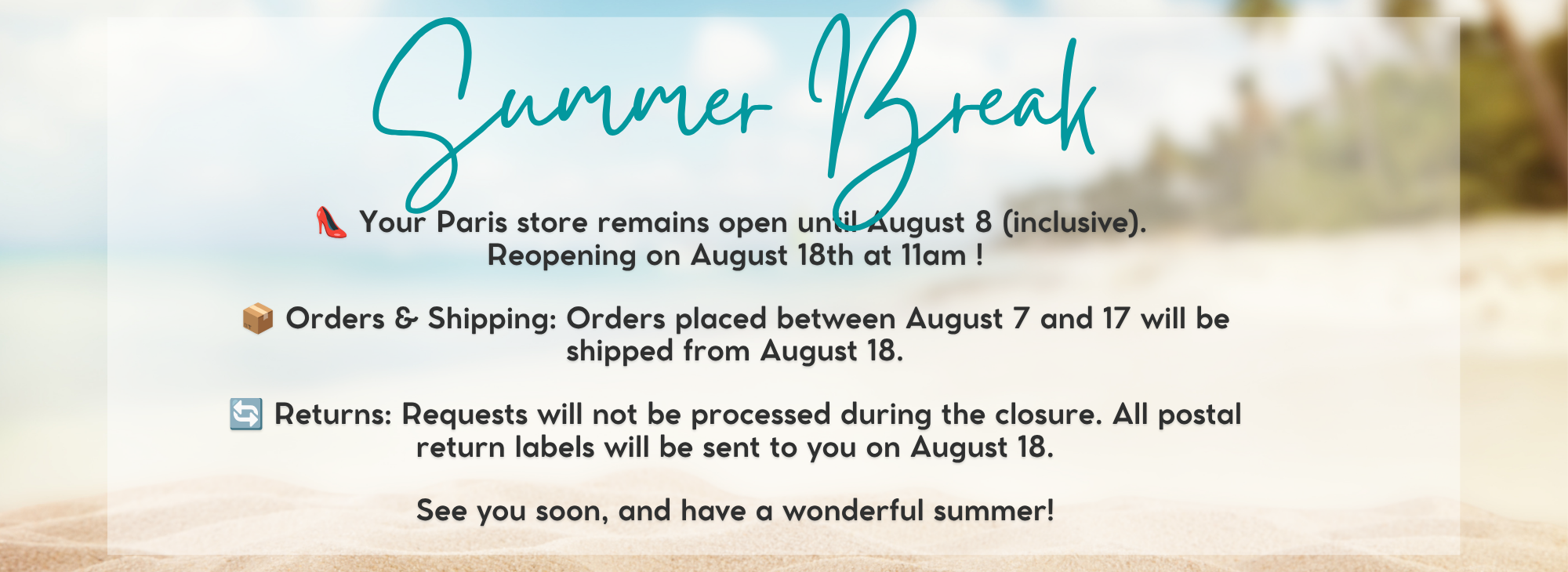 Summer Break

👠 Your Paris store remains open until August 8 (inclusive). Reopening on August 18th at 11am !

📦 Orders & Shipping: Orders placed between August 7 and 17 will be shipped from August 18.

🔄 Returns: Requests will not be processed during the closure. All postal return labels will be sent to you on August 18.

See you soon, and have a wonderful summer!